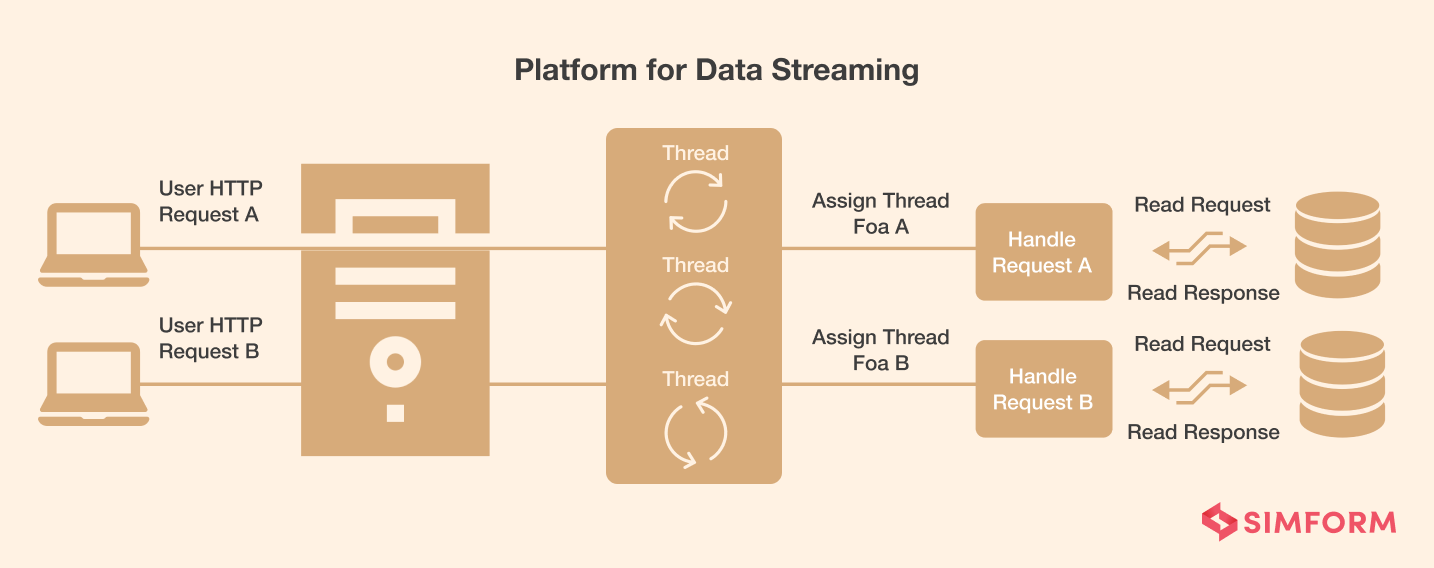 Platform for Data Streaming

User HTTP Request A

User HTTP Request B

Thread

Thread

Thread

Assign Thread Foa A

Assign Thread Foa B

Handle Request A

Handle Request B

Read Request

Read Response

Read Request

Read Response

SIMFORM